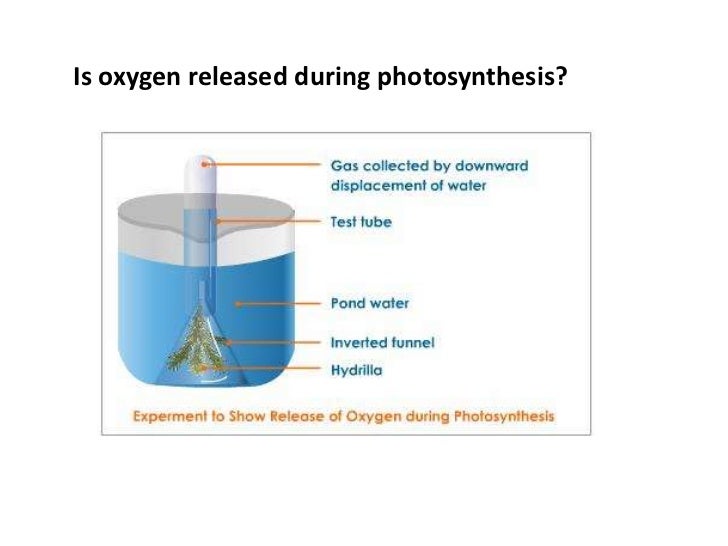 Is oxygen released during photosynthesis?

Gas collected by downward displacement of water

Test tube

Pond water

Inverted funnel

Hydrilla

Experment to Show Release of Oxygen during Photosynthesis